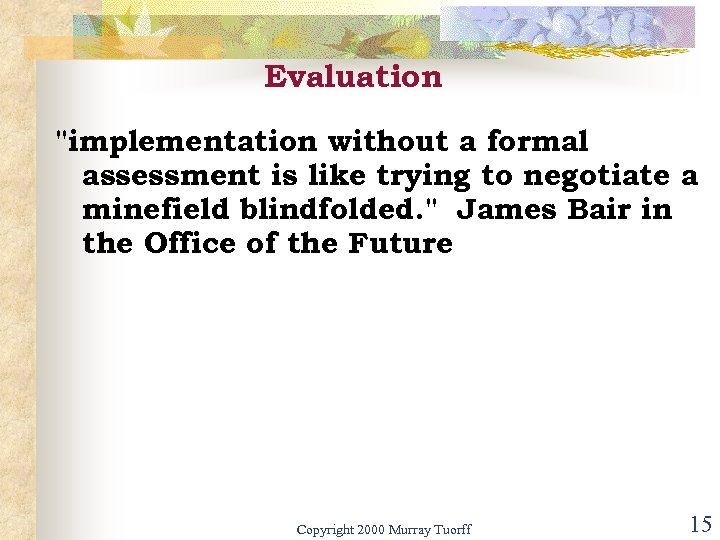 Evaluation

"implementation without a formal assessment is like trying to negotiate a minefield blindfolded." James Bair in the Office of the Future

Copyright 2000 Murray Tuorff

15